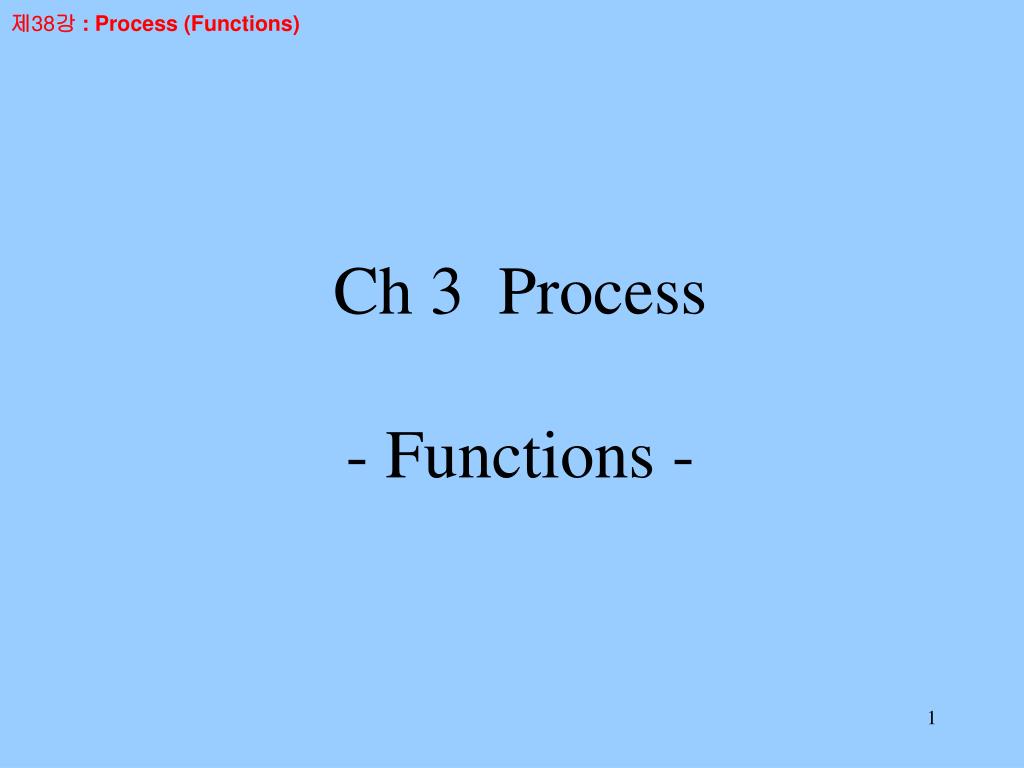 제38강 : Process (Functions)

Ch 3 Process

- Functions -

1